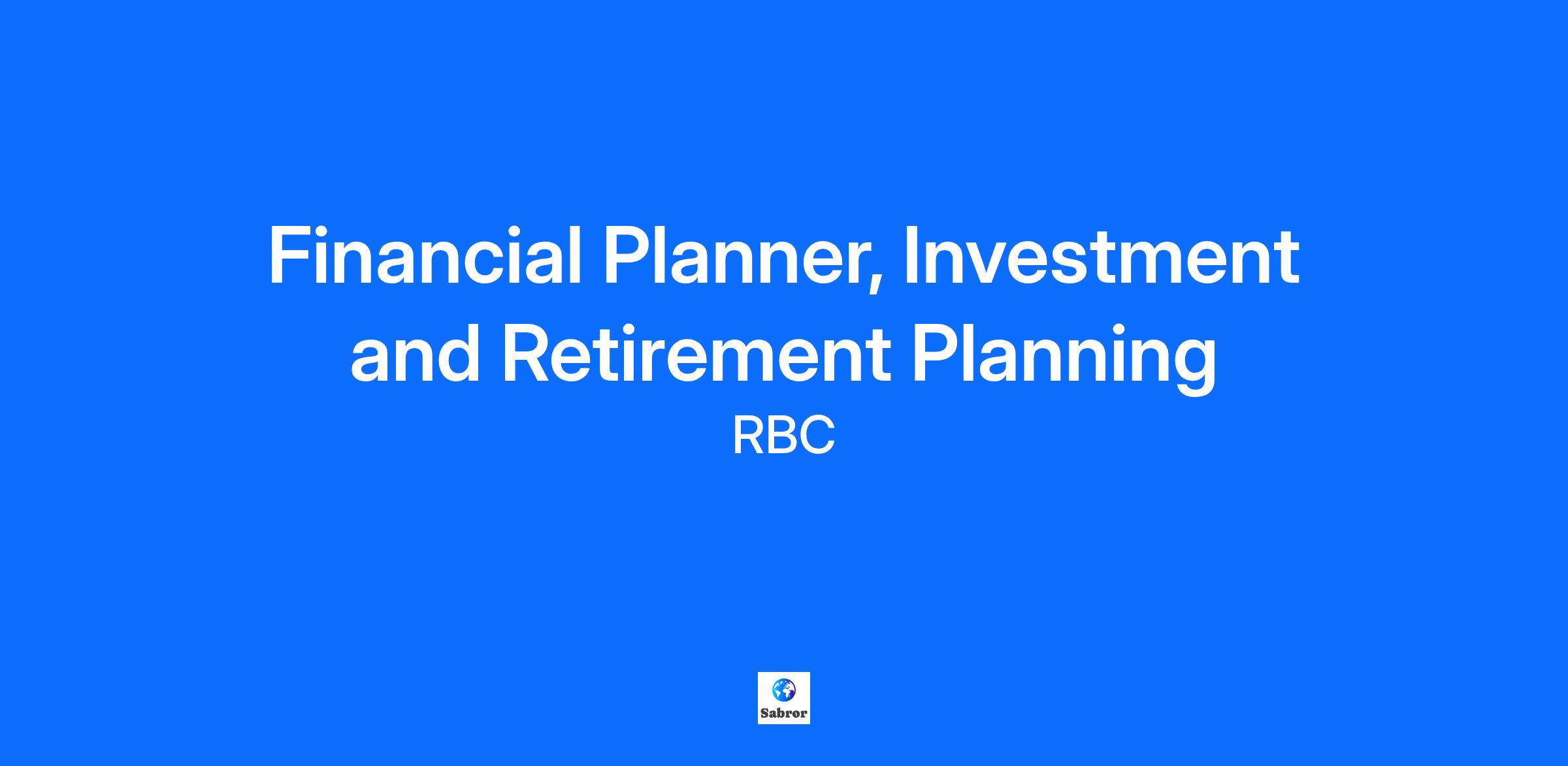 Financial Planner, Investment and Retirement Planning

RBC

Sabror